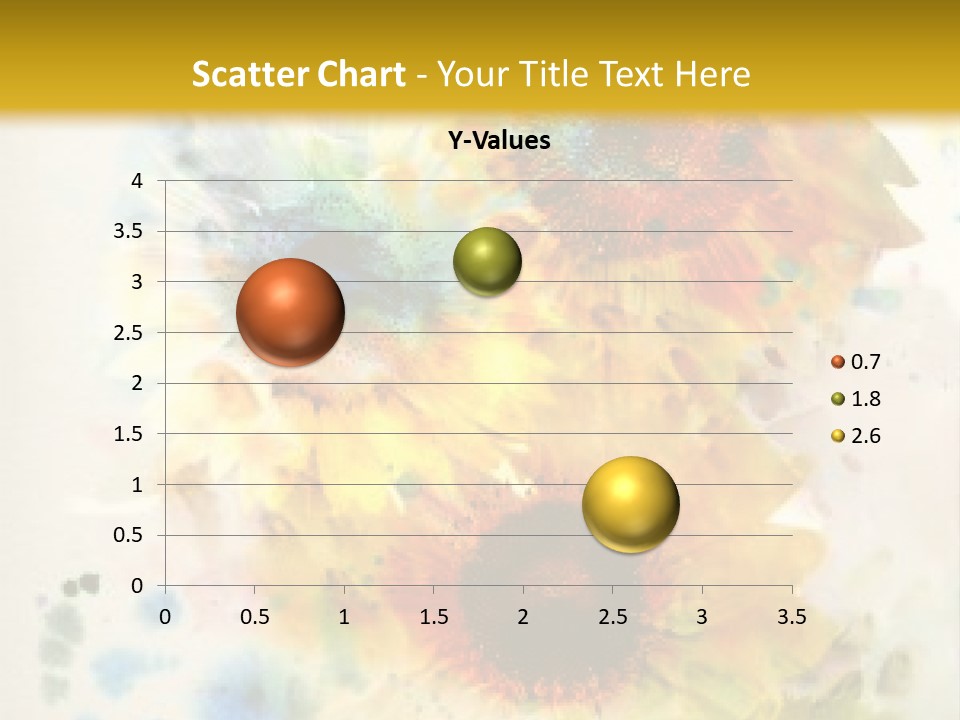 Scatter Chart - Your Title Text Here

Y-Values

4
3.5
3
2.5
2
1.5
1
0.5
0

0 0.5 1 1.5 2 2.5 3 3.5

0.7
1.8
2.6